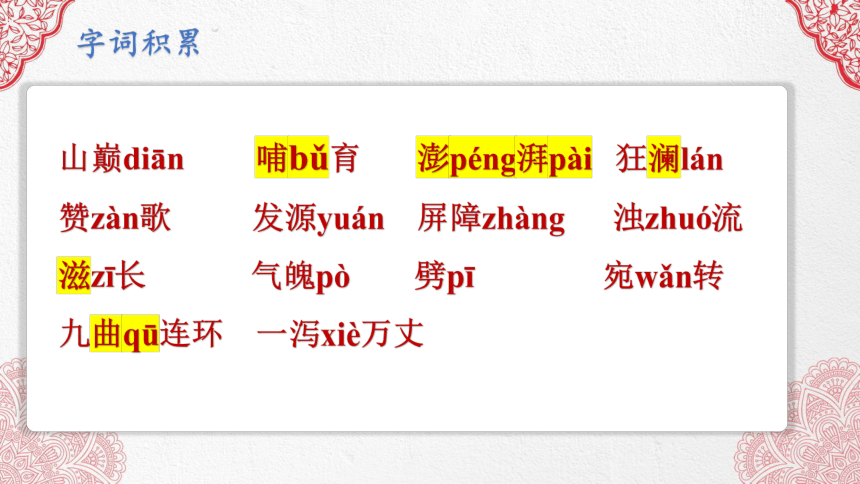 字词积累

山巅diān 哺bǔ育 澎péng湃pài 狂澜lán

赞zàn歌 发源yuán 屏障zhàng 浊zhuó流

滋zī长 气魄pò 劈pī 宛wǎn转

九曲qū连环 一泻xiè万丈